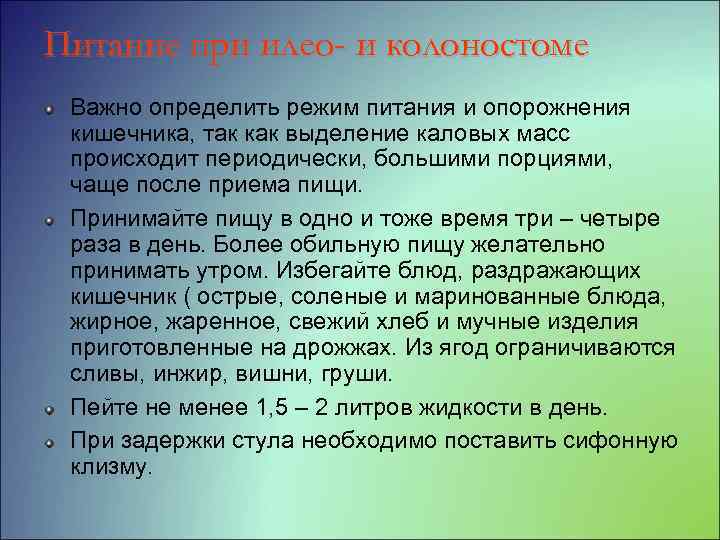 Питание при илео- и колоностоме

Важно определить режим питания и опорожнения кишечника, так как выделение каловых масс происходит периодически, большими порциями, чаще после приема пищи.

Принимайте пищу в одно и тоже время три – четыре раза в день. Более обильную пищу желательно принимать утром. Избегайте блюд, раздражающих кишечник ( острые, соленые и маринованные блюда, жирное, жаренное, свежий хлеб и мучные изделия приготовленные на дрожжах. Из ягод ограничиваются сливы, инжир, вишни, груши.

Пейте не менее 1,5 – 2 литров жидкости в день.

При задержки стула необходимо поставить сифонную клизму.